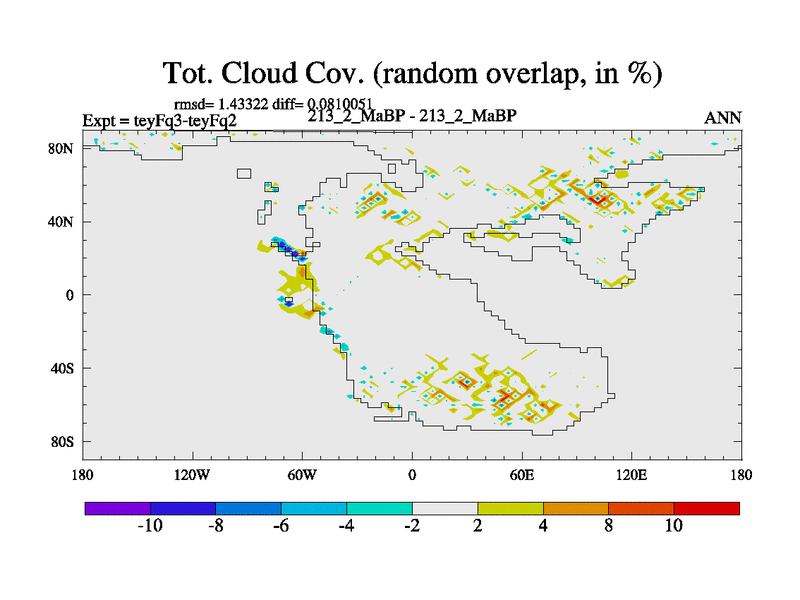 Tot. Cloud Cov. (random overlap, in %)

rmsd= 1.43322 diff= 0.0810051

Expt = teyFq3-teyFq2

213_2_MaBP - 213_2_MaBP

ANN

80N
40N
0
40S
80S

180
120W
60W
0
60E
120E
180

-10
-8
-6
-4
-2
2
4
8
10